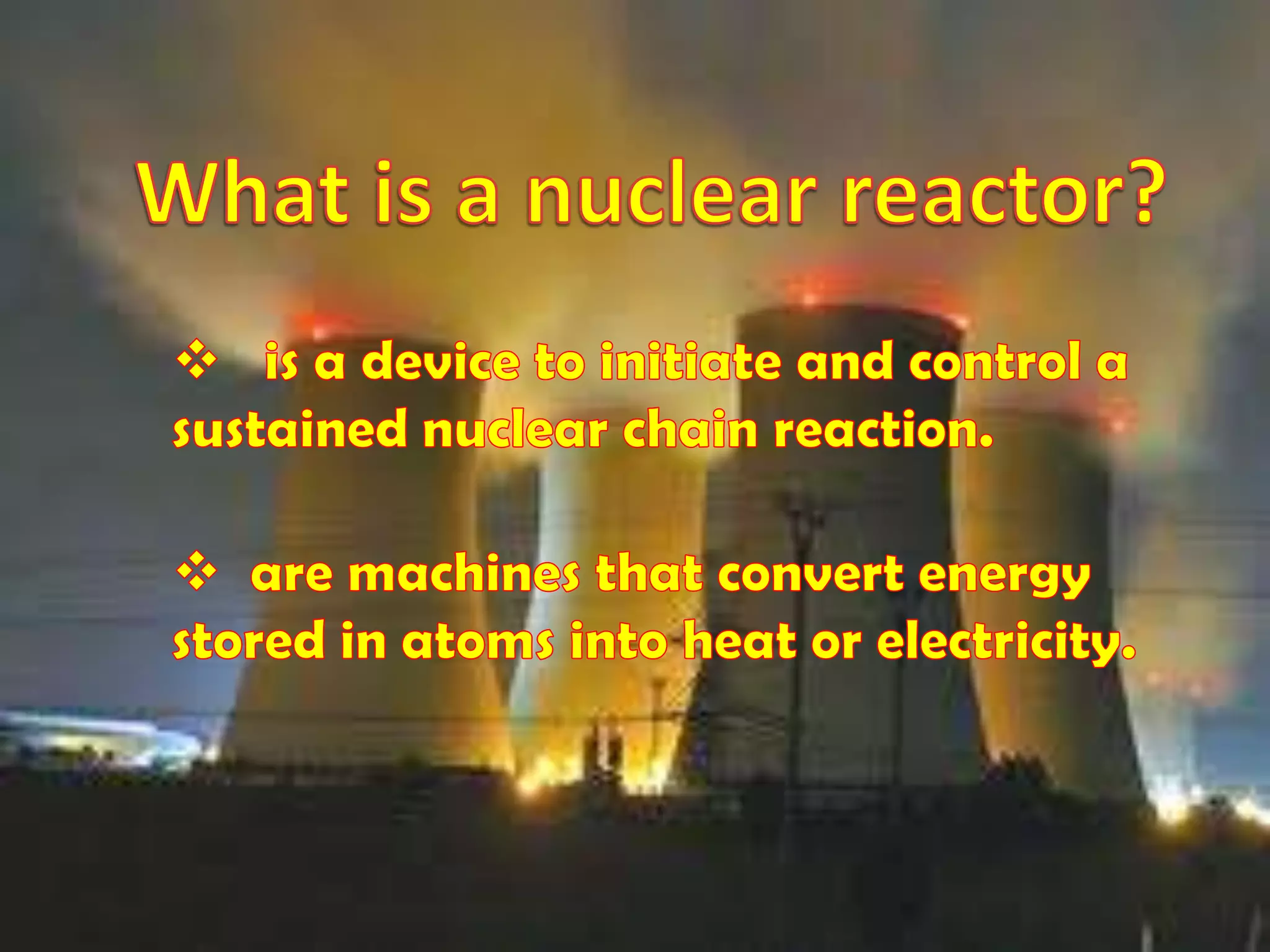 What is a nuclear reactor?

❖ is a device to initiate and control a sustained nuclear chain reaction.

❖ are machines that convert energy stored in atoms into heat or electricity.